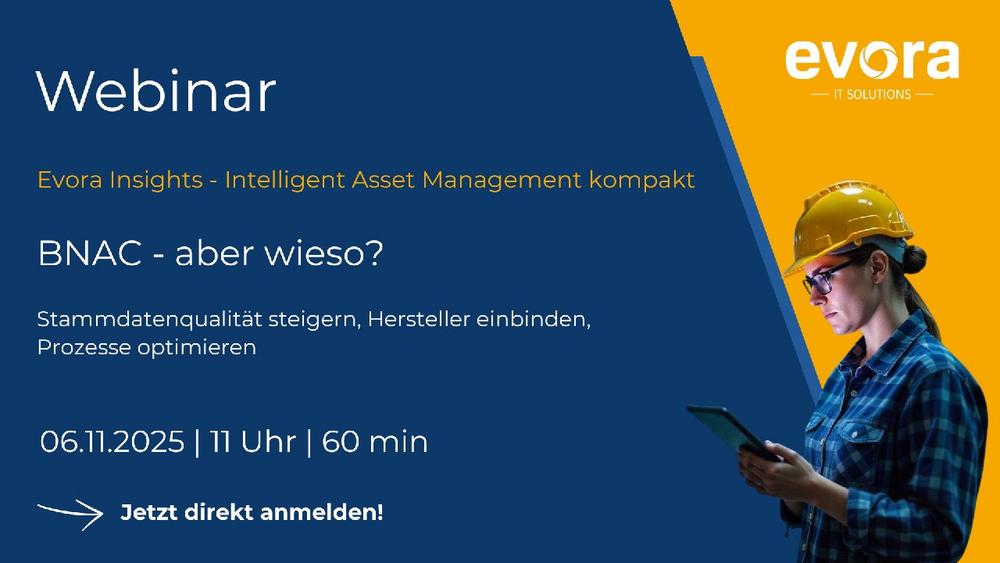 Webinar

evora
IT SOLUTIONS

Evora Insights - Intelligent Asset Management kompakt

BNAC - aber wieso?

Stammdatenqualität steigern, Hersteller einbinden, Prozesse optimieren

06.11.2025 | 11 Uhr | 60 min

Jetzt direkt anmelden!